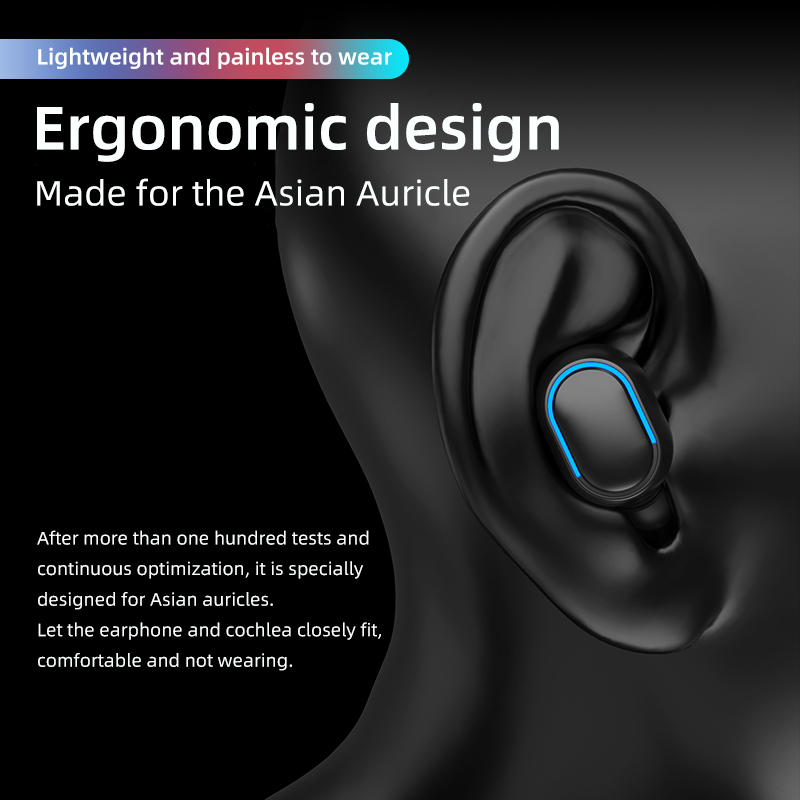 Lightweight and painless to wear

Ergonomic design

Made for the Asian Auricle

After more than one hundred tests and continuous optimization, it is specially designed for Asian auricles.
Let the earphone and cochlea closely fit, comfortable and not wearing.